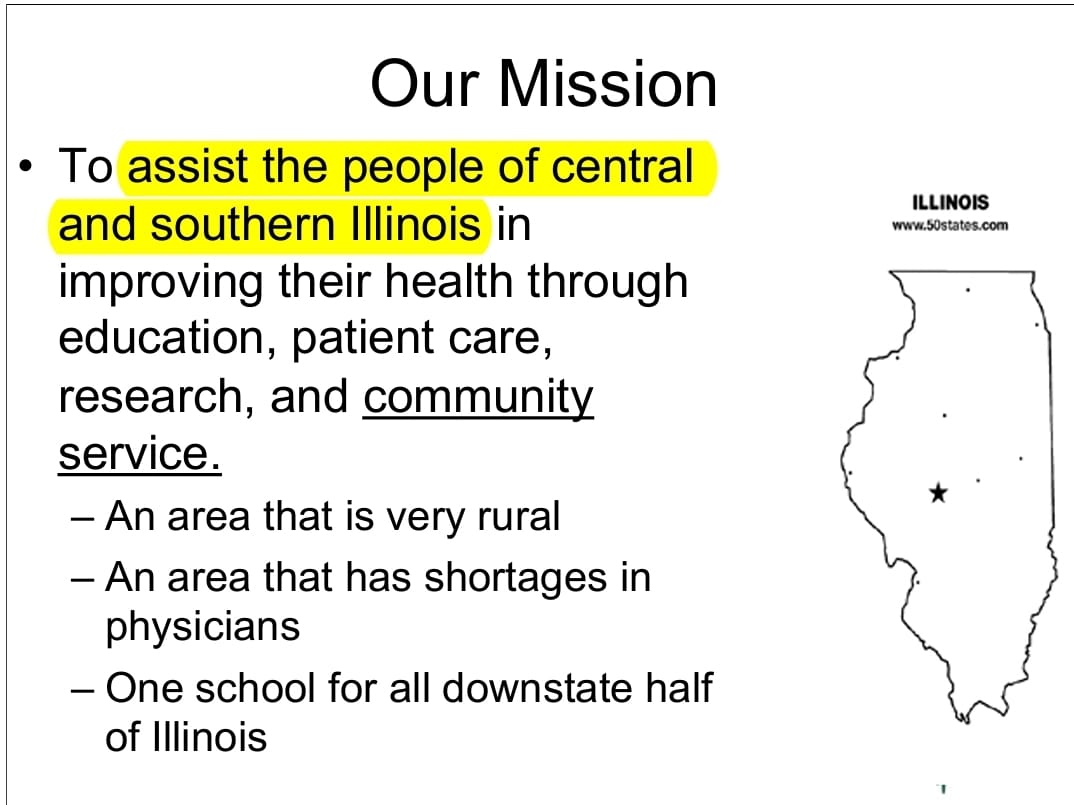 Our Mission

• To assist the people of central and southern Illinois in improving their health through education, patient care, research, and community service.

– An area that is very rural

– An area that has shortages in physicians

– One school for all downstate half of Illinois

ILLINOIS
www.50states.com